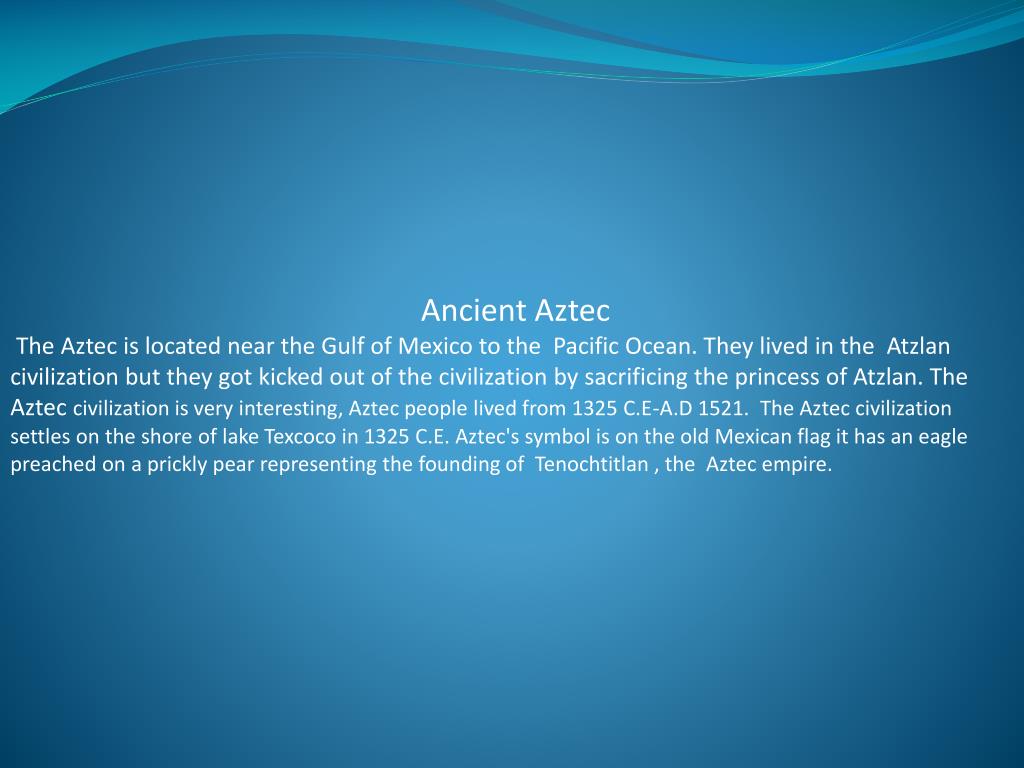 Ancient Aztec

The Aztec is located near the Gulf of Mexico to the Pacific Ocean. They lived in the Atzlan civilization but they got kicked out of the civilization by sacrificing the princess of Atzlan. The Aztec civilization is very interesting, Aztec people lived from 1325 C.E-A.D 1521. The Aztec civilization settles on the shore of lake Texcoco in 1325 C.E. Aztec's symbol is on the old Mexican flag it has an eagle preached on a prickly pear representing the founding of Tenochtitlan , the Aztec empire.